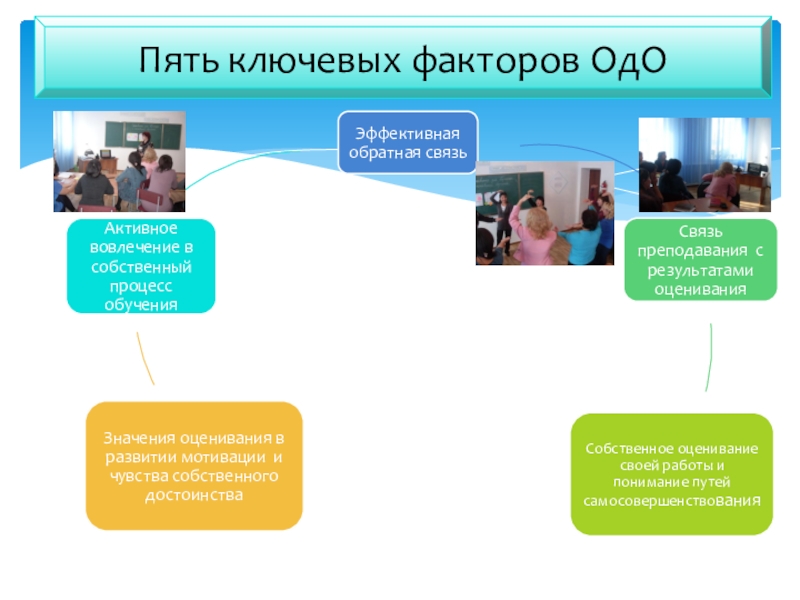 Пять ключевых факторов ОдО

Эффективная обратная связь

Активное вовлечение в собственный процесс обучения

Связь преподавания с результатами оценивания

Значения оценивания в развитии мотивации и чувства собственного достоинства

Собственное оценивание своей работы и понимание путей самосовершенствования